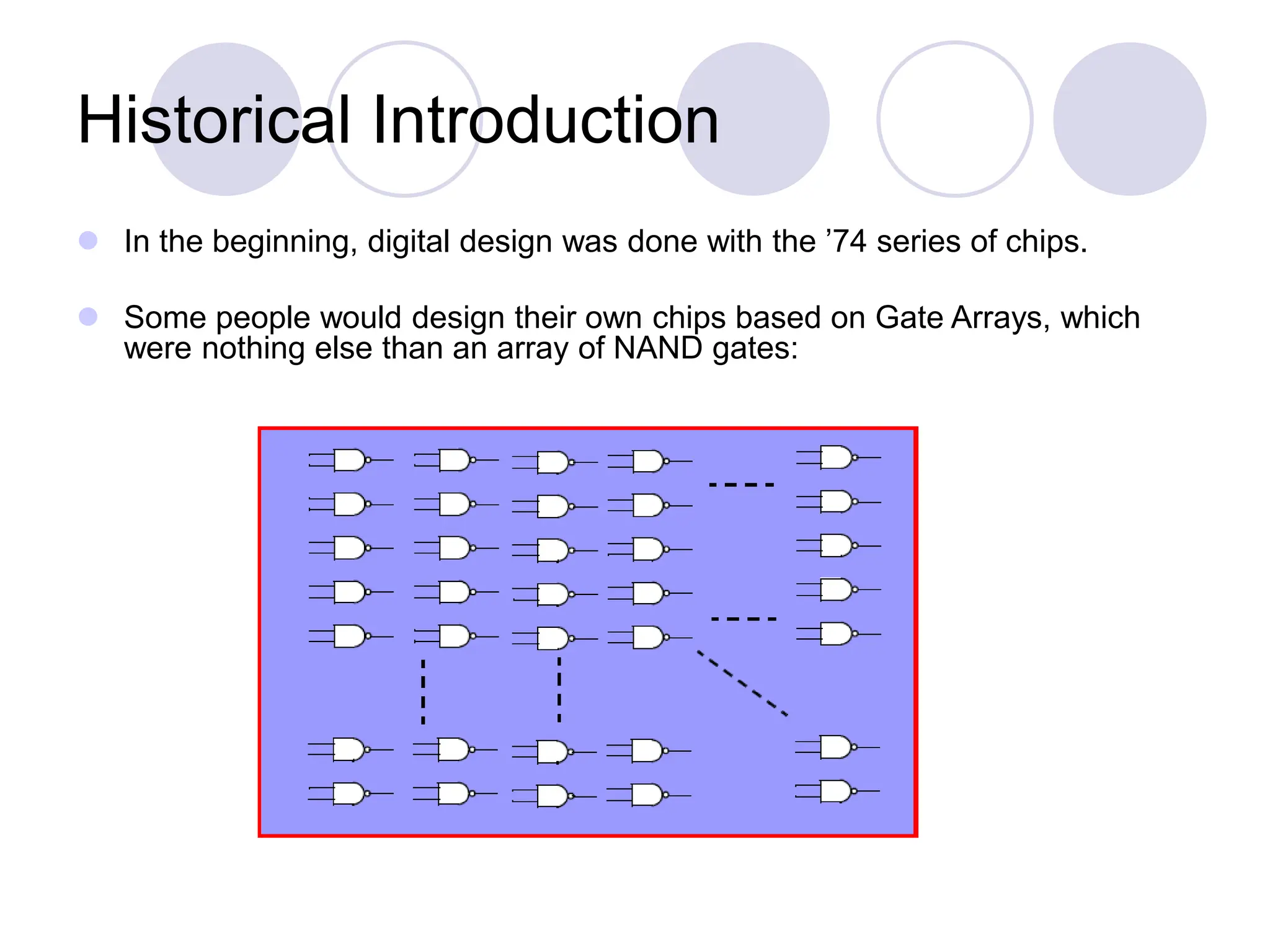 Historical Introduction

In the beginning, digital design was done with the ’74 series of chips.

Some people would design their own chips based on Gate Arrays, which were nothing else than an array of NAND gates: